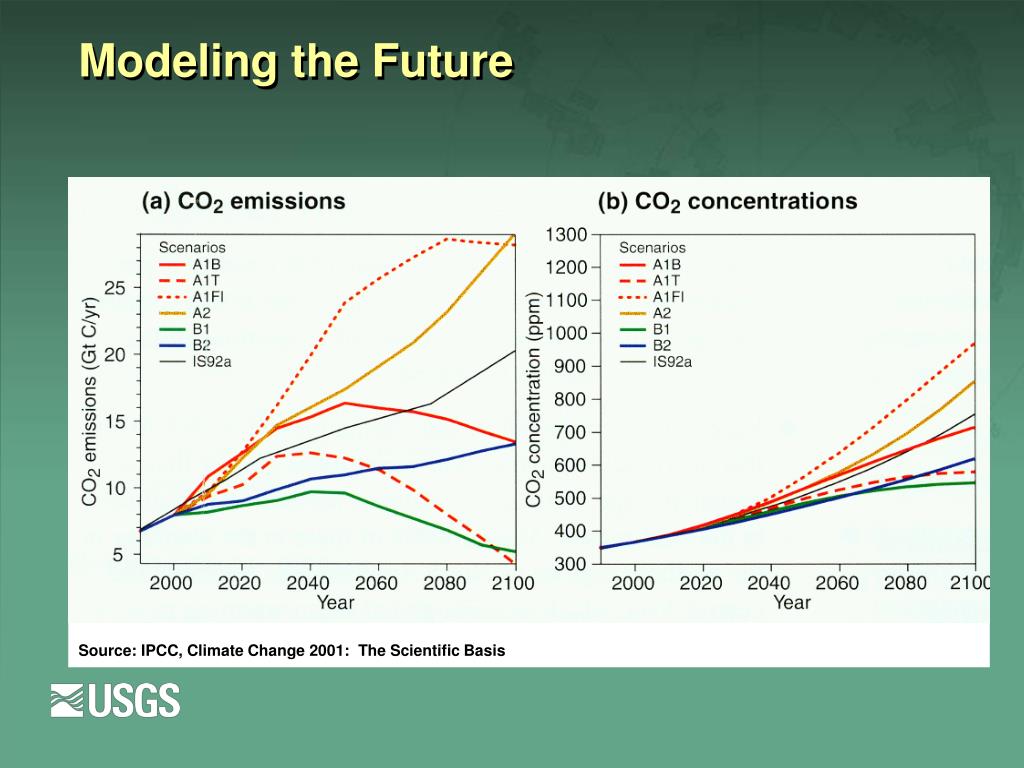 Modeling the Future

(a) $CO_2$ emissions

Scenarios
A1B
A1T
A1FI
A2
B1
B2
IS92a

$CO_2$ emissions (Gt C/yr)

25
20
15
10
5

2000 2020 2040 2060 2080 2100
Year

(b) $CO_2$ concentrations

Scenarios
A1B
A1T
A1FI
A2
B1
B2
IS92a

$CO_2$ concentration (ppm)

1300
1200
1100
1000
900
800
700
600
500
400
300

2000 2020 2040 2060 2080 2100
Year

Source: IPCC, Climate Change 2001: The Scientific Basis

USGS